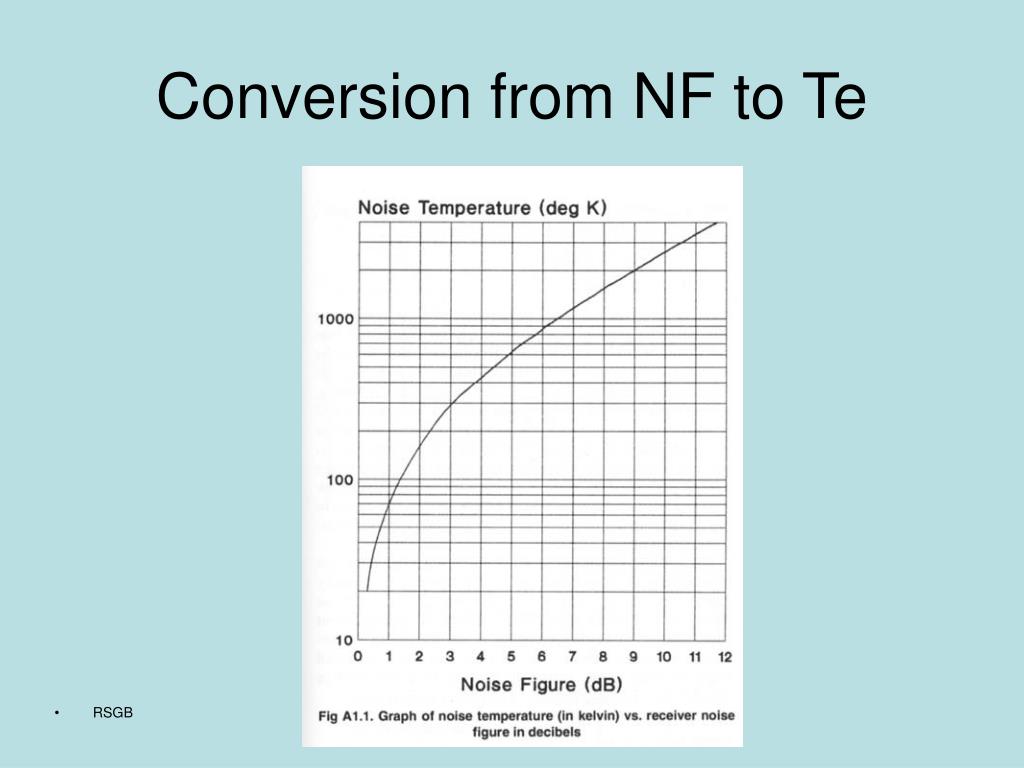 Conversion from NF to Te

Noise Temperature (deg K)

1000

100

10

0 1 2 3 4 5 6 7 8 9 10 11 12

Noise Figure (dB)

Fig A1.1. Graph of noise temperature (in kelvin) vs. receiver noise figure in decibels

• RSGB